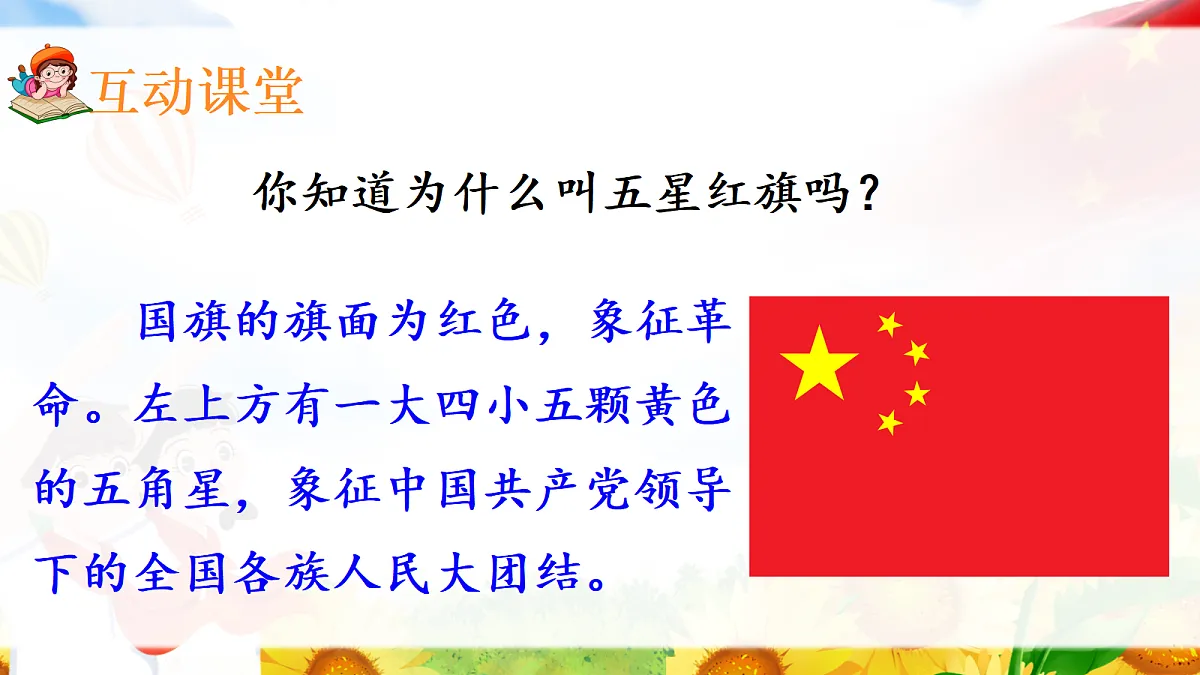 互动课堂

你知道为什么叫五星红旗吗？

国旗的旗面为红色，象征革命。左上方有一大四小五颗黄色的五角星，象征中国共产党领导下的全国各族人民大团结。